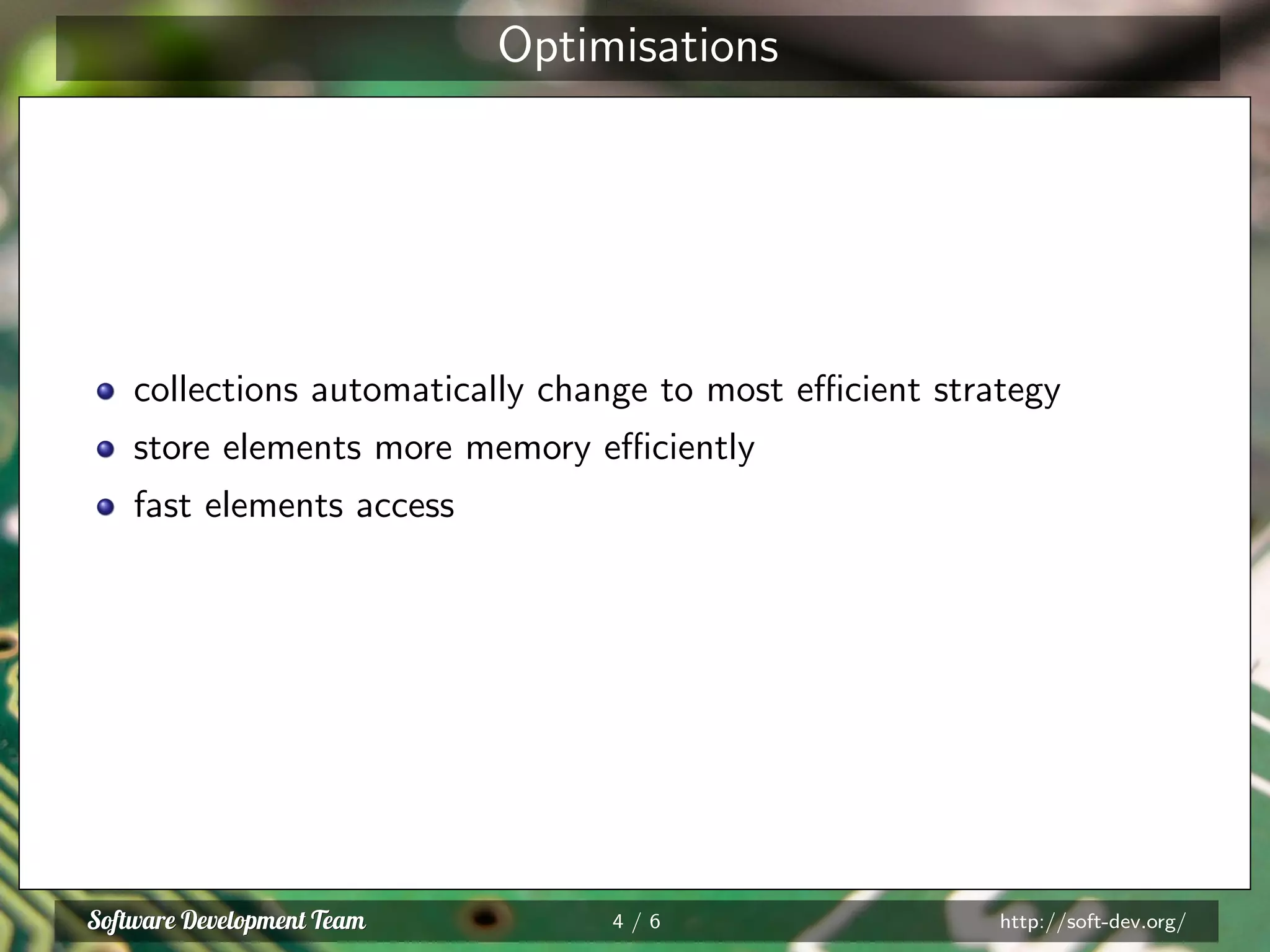 Optimisations

- collections automatically change to most efficient strategy
- store elements more memory efficiently
- fast elements access

Software Development Team 4 / 6 http://soft-dev.org/